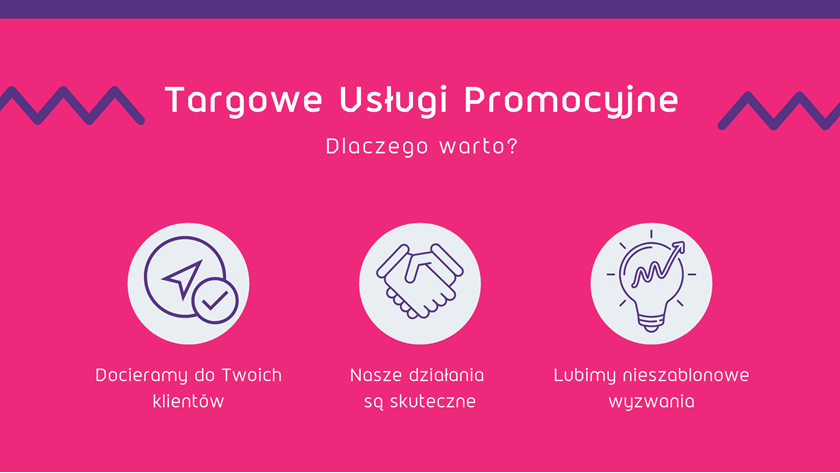 Targowe Usługi Promocyjne

Dlaczego warto?

Docieramy do Twoich klientów

Nasze działania są skuteczne

Lubimy nieszablonowe wyzwania